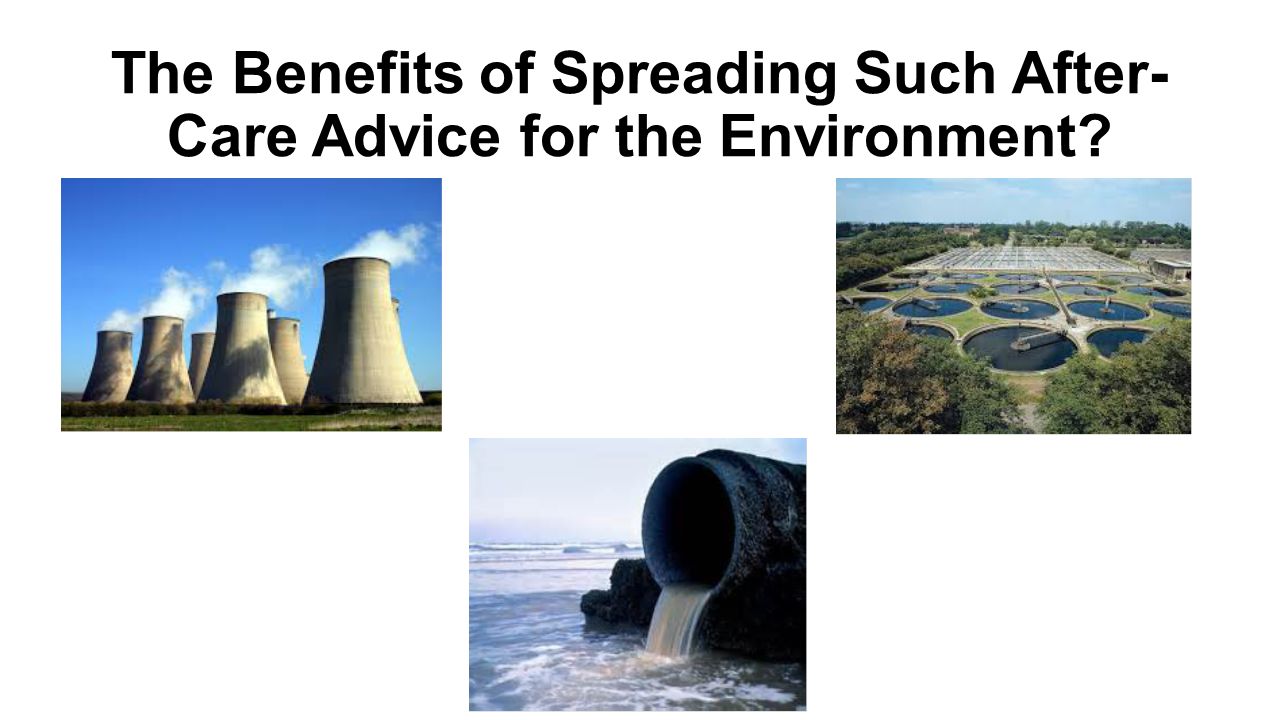 The Benefits of Spreading Such After-Care Advice for the Environment?